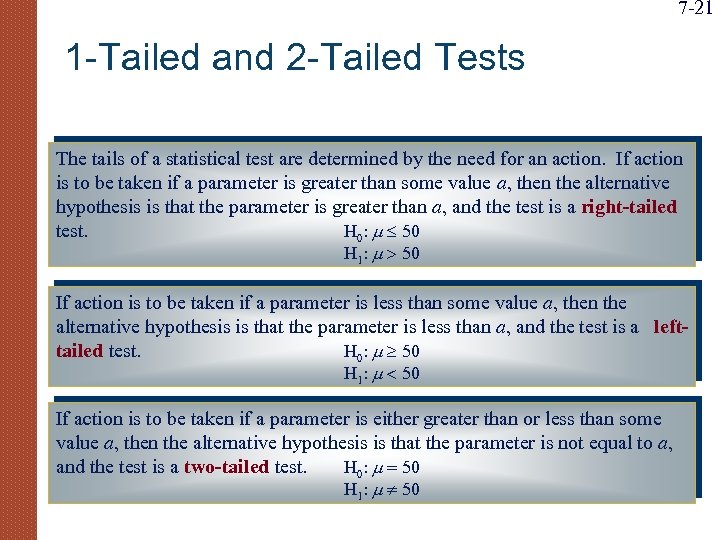 7-21

1-Tailed and 2-Tailed Tests

The tails of a statistical test are determined by the need for an action. If action is to be taken if a parameter is greater than some value $a$, then the alternative hypothesis is that the parameter is greater than $a$, and the test is a right-tailed test.
$H_0: \mu \leq 50$
$H_1: \mu > 50$

If action is to be taken if a parameter is less than some value $a$, then the alternative hypothesis is that the parameter is less than $a$, and the test is a left-tailed test.
$H_0: \mu \geq 50$
$H_1: \mu < 50$

If action is to be taken if a parameter is either greater than or less than some value $a$, then the alternative hypothesis is that the parameter is not equal to $a$, and the test is a two-tailed test.
$H_0: \mu = 50$
$H_1: \mu \neq 50$